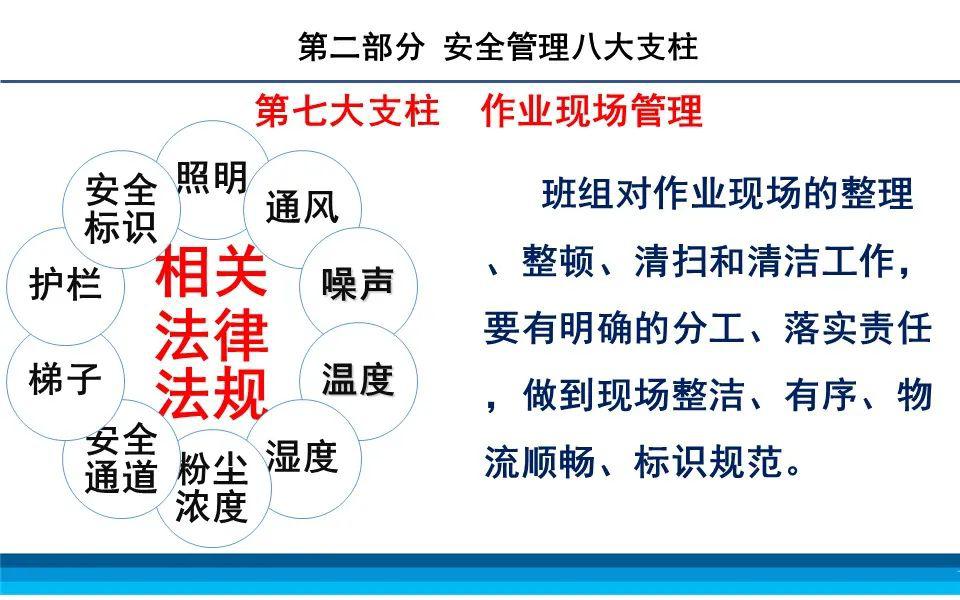 第二部分 安全管理八大支柱

第七大支柱 作业现场管理

照明

通风

噪声

温度

湿度

粉尘浓度

安全通道

梯子

护栏

安全标识

相关法律法规

班组对作业现场的整理、整顿、清扫和清洁工作，要有明确的分工、落实责任，做到现场整洁、有序、物流顺畅、标识规范。